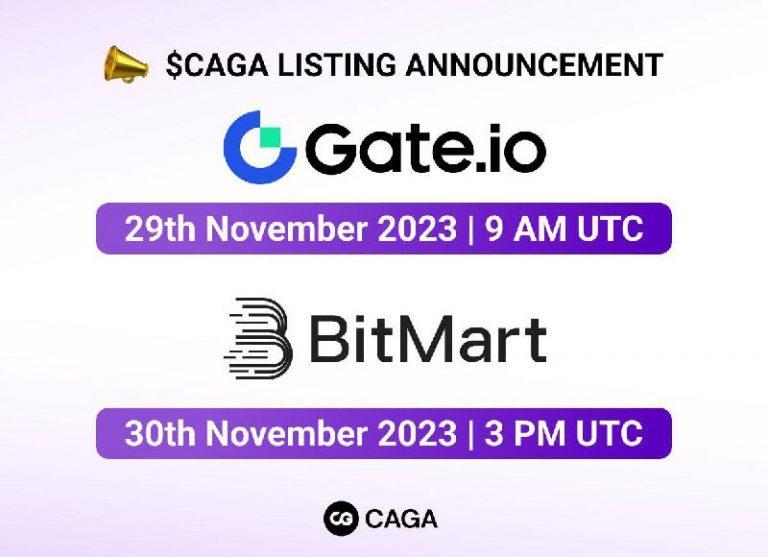 $CAGA LISTING ANNOUNCEMENT

Gate.io

29th November 2023 | 9 AM UTC

BitMart

30th November 2023 | 3 PM UTC

CAGA